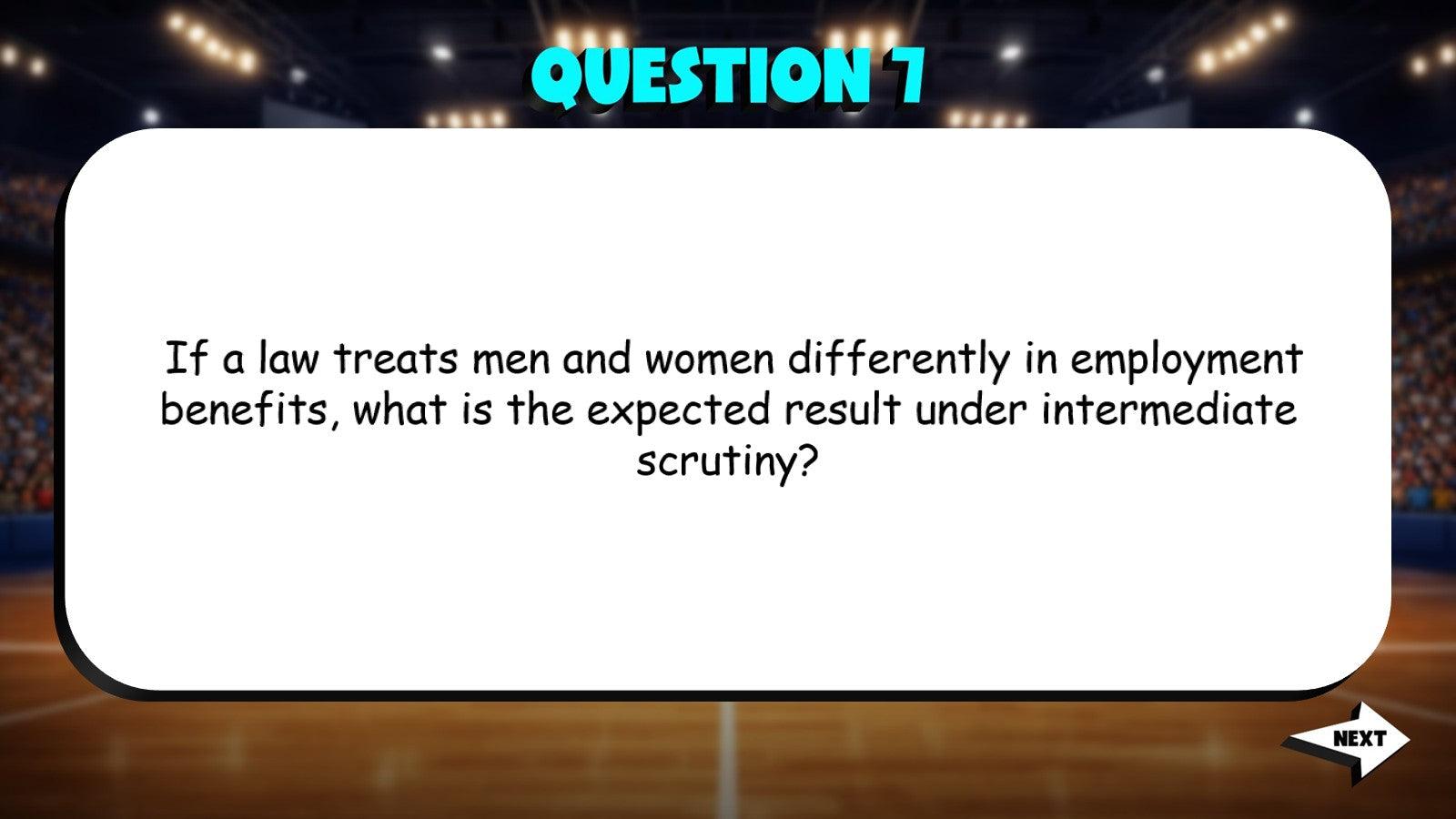 QUESTION 7

If a law treats men and women differently in employment benefits, what is the expected result under intermediate scrutiny?

NEXT